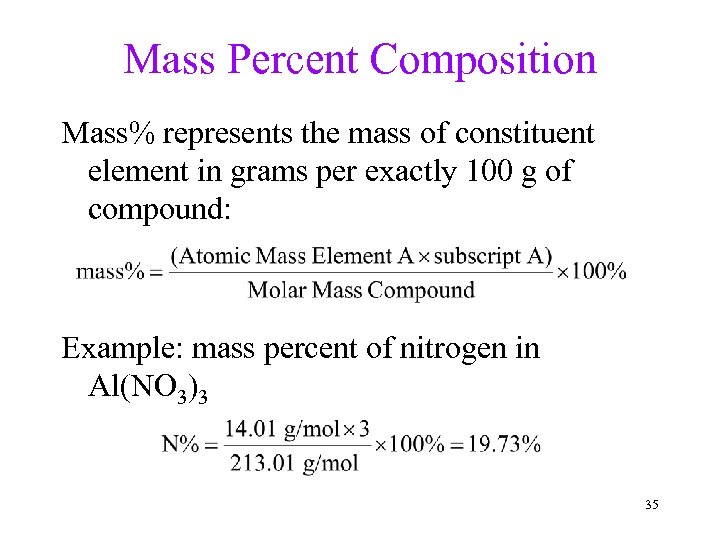 Mass Percent Composition

Mass% represents the mass of constituent element in grams per exactly 100 g of compound:

$\text{mass\%} = \frac{(\text{Atomic Mass Element A} \times \text{subscript A})}{\text{Molar Mass Compound}} \times 100\%$

Example: mass percent of nitrogen in $Al(NO_3)_3$

$\text{N\%} = \frac{14.01 \text{ g/mol} \times 3}{213.01 \text{ g/mol}} \times 100\% = 19.73\%$

35